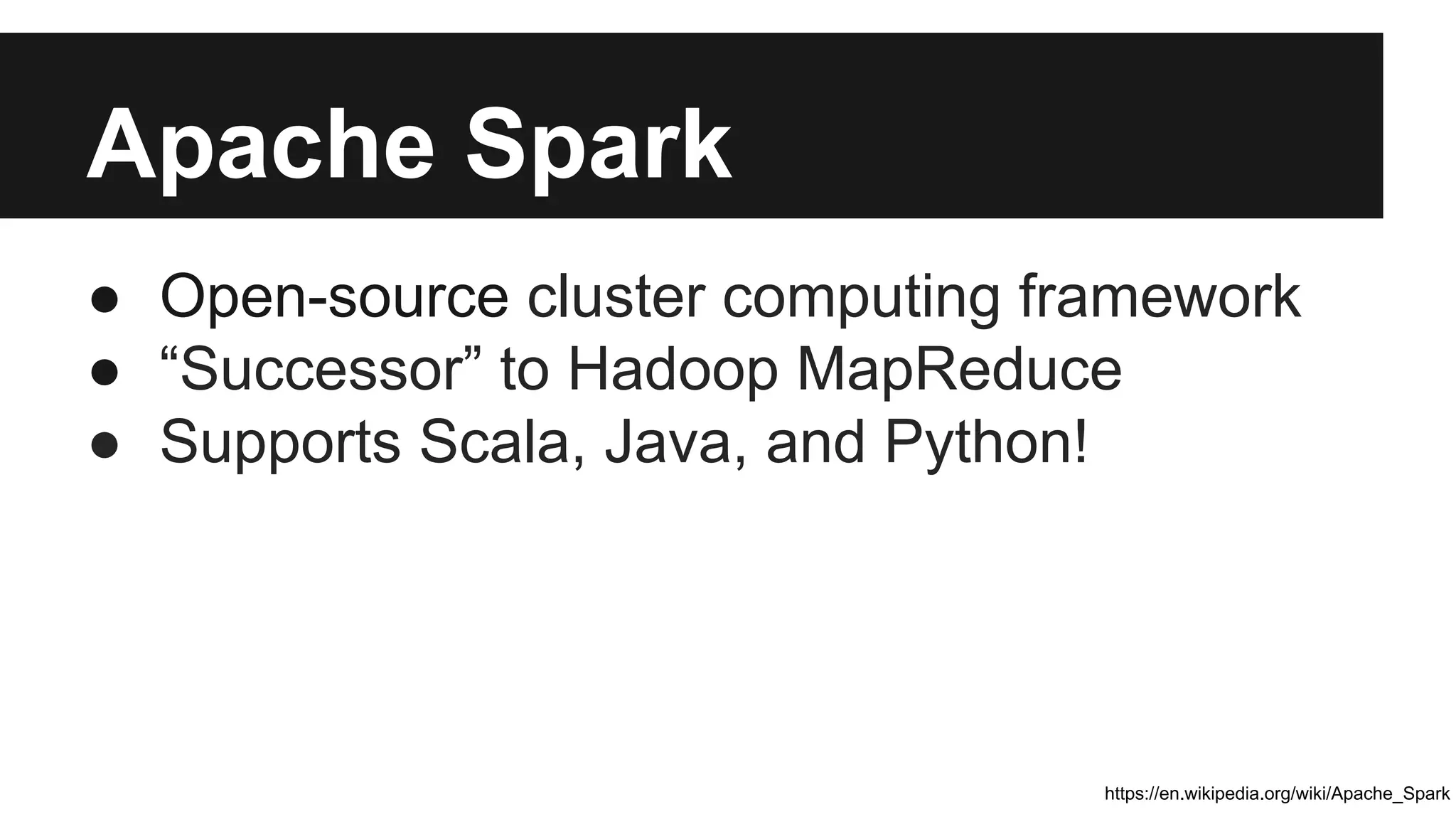 Apache Spark

● Open-source cluster computing framework
● “Successor” to Hadoop MapReduce
● Supports Scala, Java, and Python!

https://en.wikipedia.org/wiki/Apache_Spark